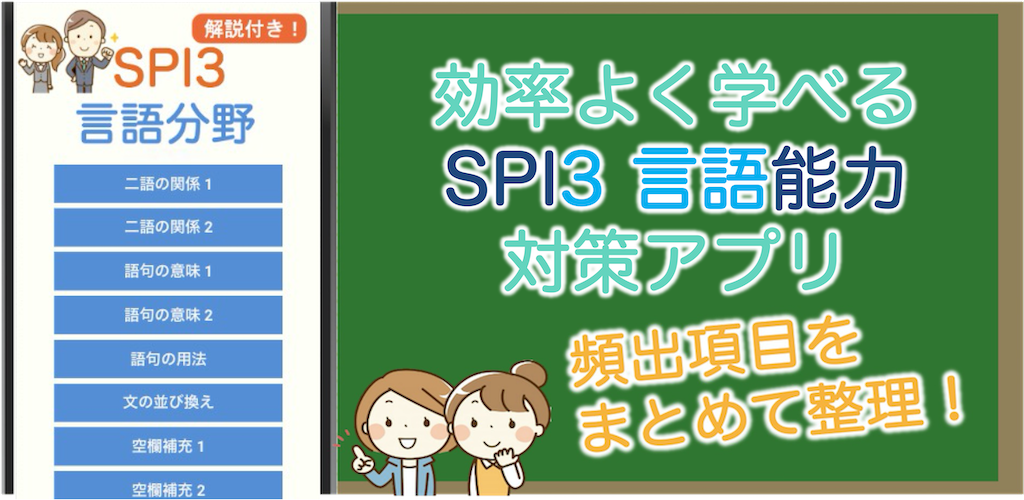 解説付き！

SPI3
言語分野

二語の関係 1

二語の関係 2

語句の意味 1

語句の意味 2

語句の用法

文の並び換え

空欄補充 1

空欄補充 2

効率よく学べる
SPI3 言語能力
対策アプリ

頻出項目を
まとめて整理！